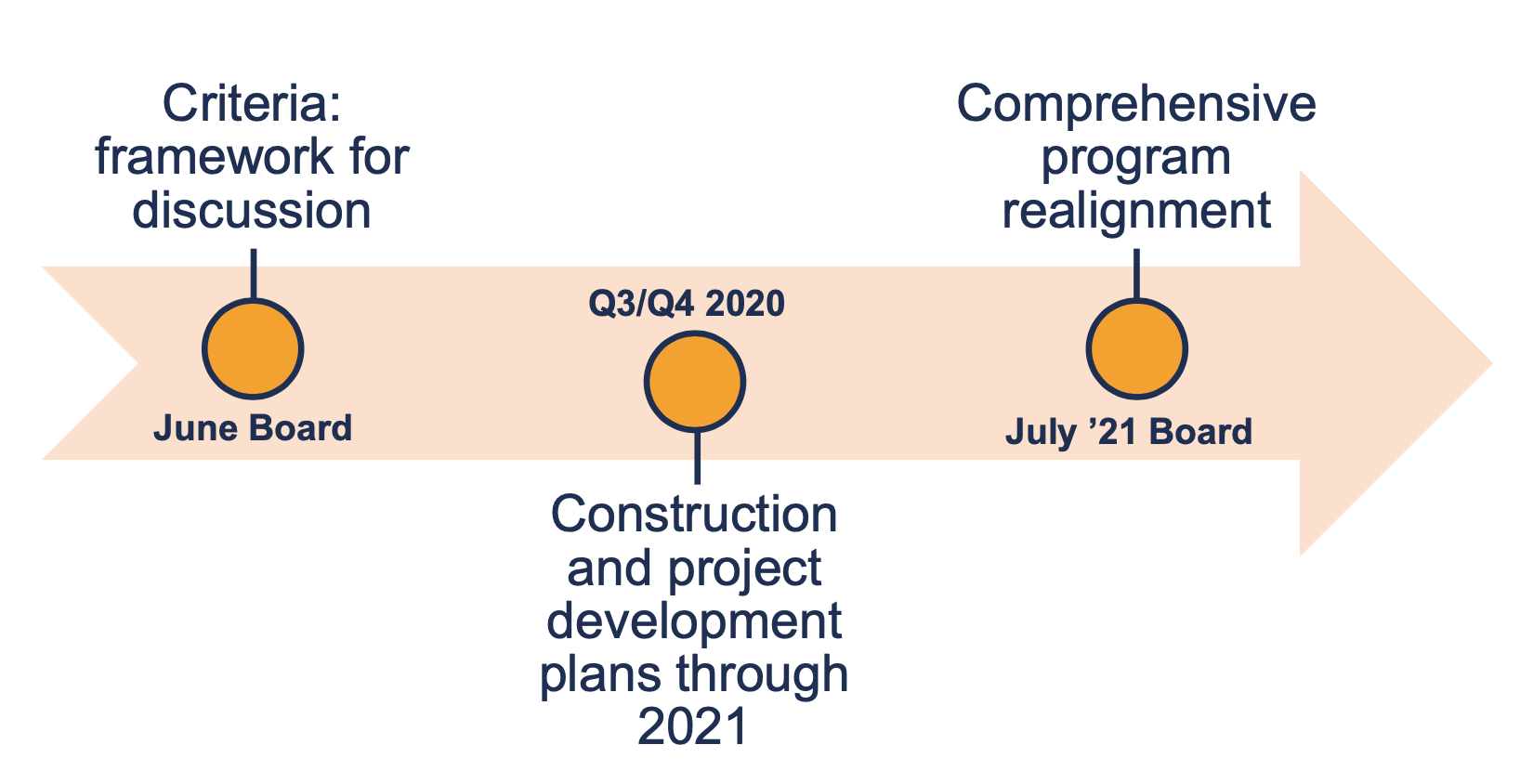 Criteria: framework for discussion

June Board

Q3/Q4 2020

Construction and project development plans through 2021

Comprehensive program realignment

July ’21 Board